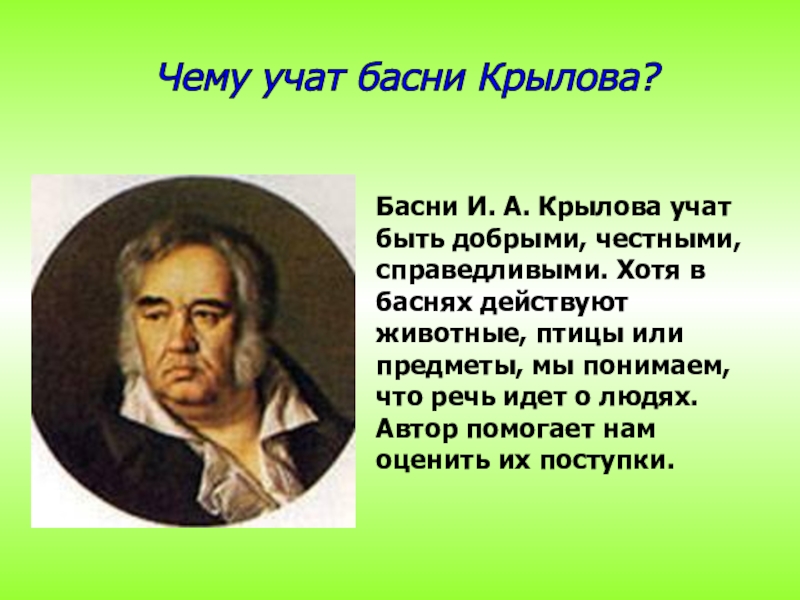 Чему учат басни Крылова?

Басни И. А. Крылова учат быть добрыми, честными, справедливыми. Хотя в баснях действуют животные, птицы или предметы, мы понимаем, что речь идет о людях. Автор помогает нам оценить их поступки.